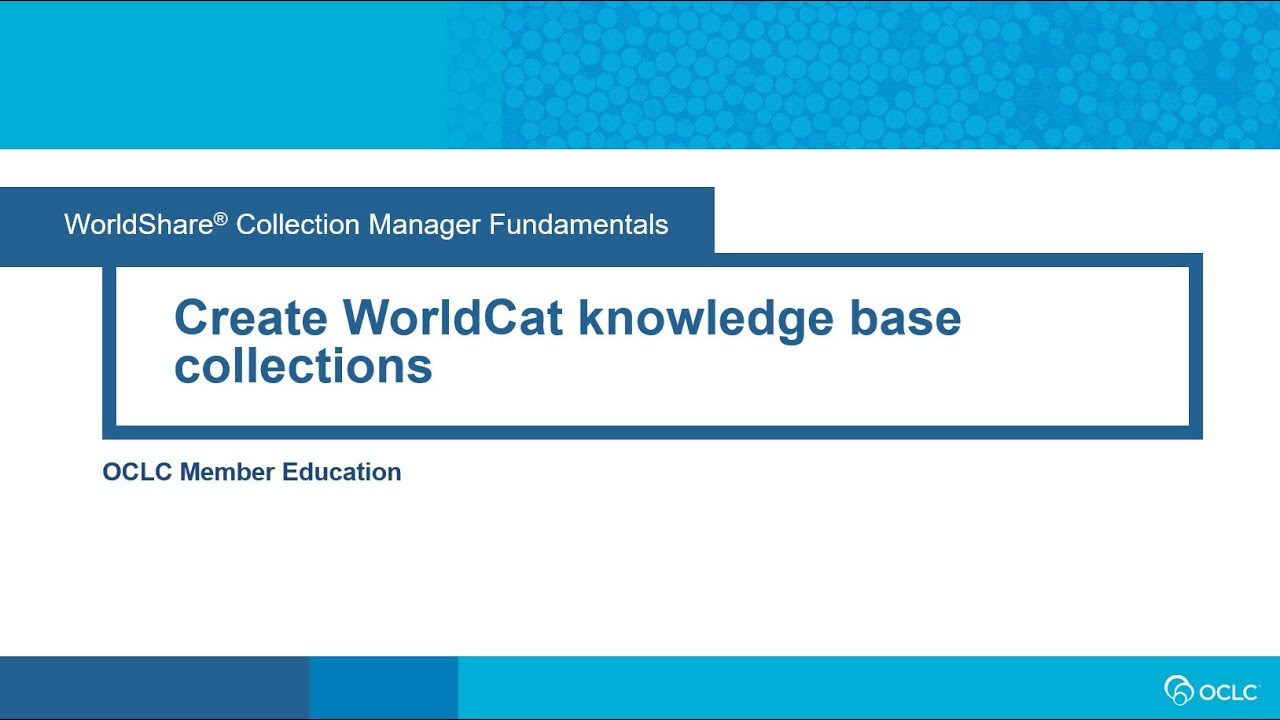 WorldShare® Collection Manager Fundamentals

Create WorldCat knowledge base collections

OCLC Member Education

OCLC